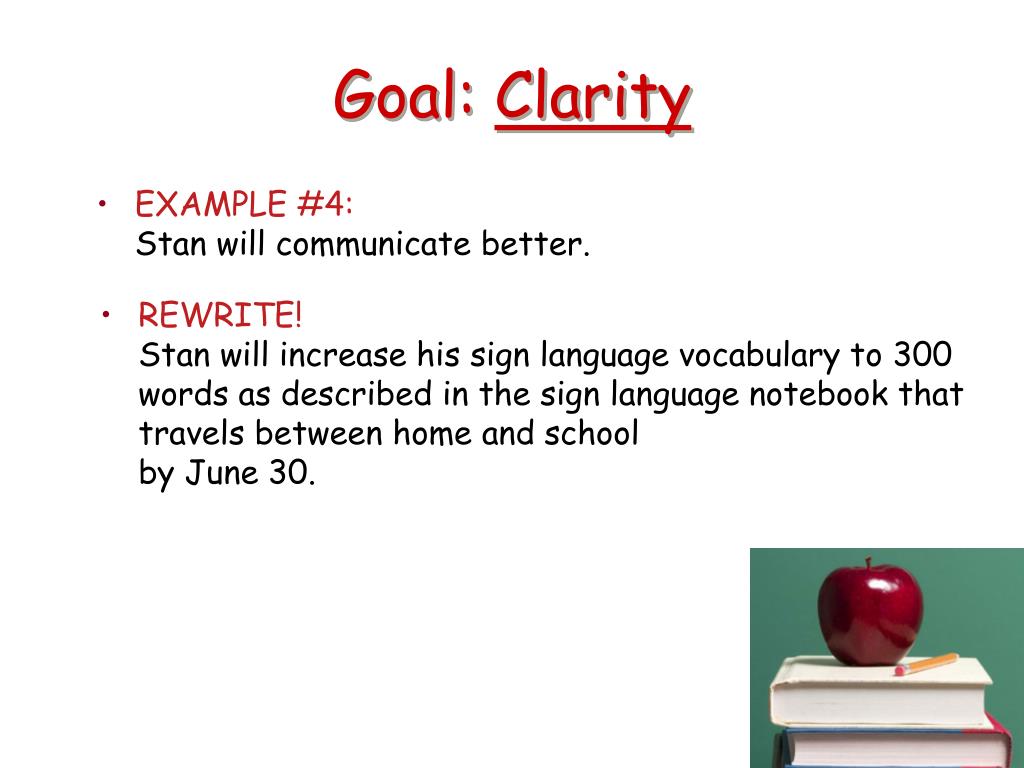 Goal: Clarity

• EXAMPLE #4:
Stan will communicate better.

• REWRITE!
Stan will increase his sign language vocabulary to 300 words as described in the sign language notebook that travels between home and school
by June 30.